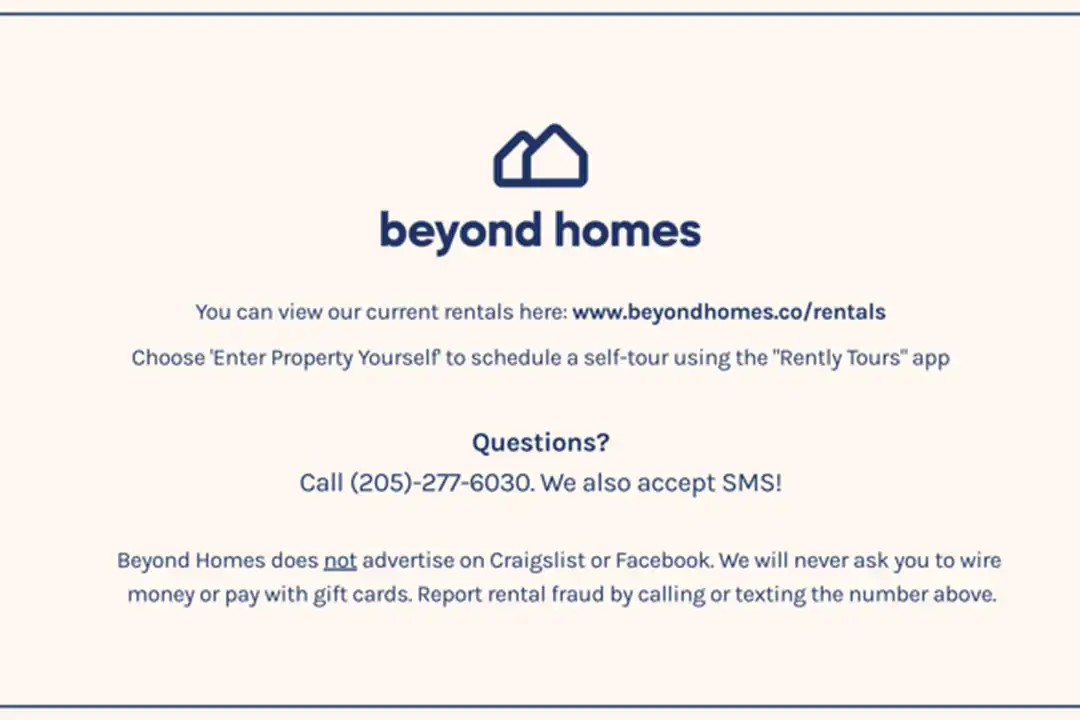 beyond homes

You can view our current rentals here: www.beyondhomes.co/rentals

Choose 'Enter Property Yourself' to schedule a self-tour using the "Rently Tours" app

Questions?

Call (205)-277-6030. We also accept SMS!

Beyond Homes does not advertise on Craigslist or Facebook. We will never ask you to wire money or pay with gift cards. Report rental fraud by calling or texting the number above.